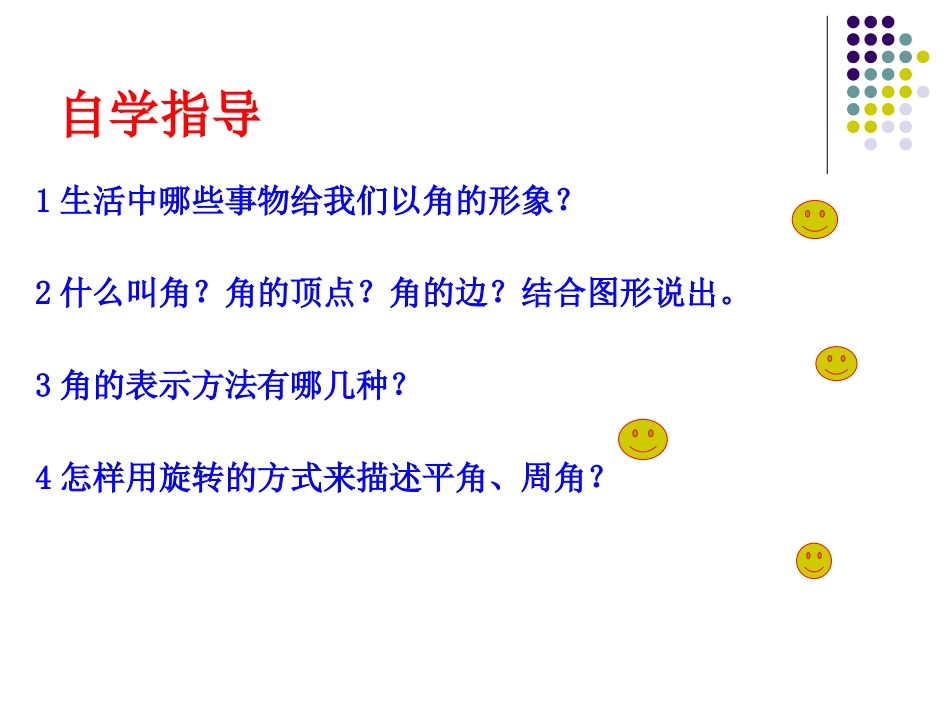 自学指导

1 生活中哪些事物给我们以角的形象？

2 什么叫角？角的顶点？角的边？结合图形说出。

3 角的表示方法有哪几种？

4 怎样用旋转的方式来描述平角、周角？